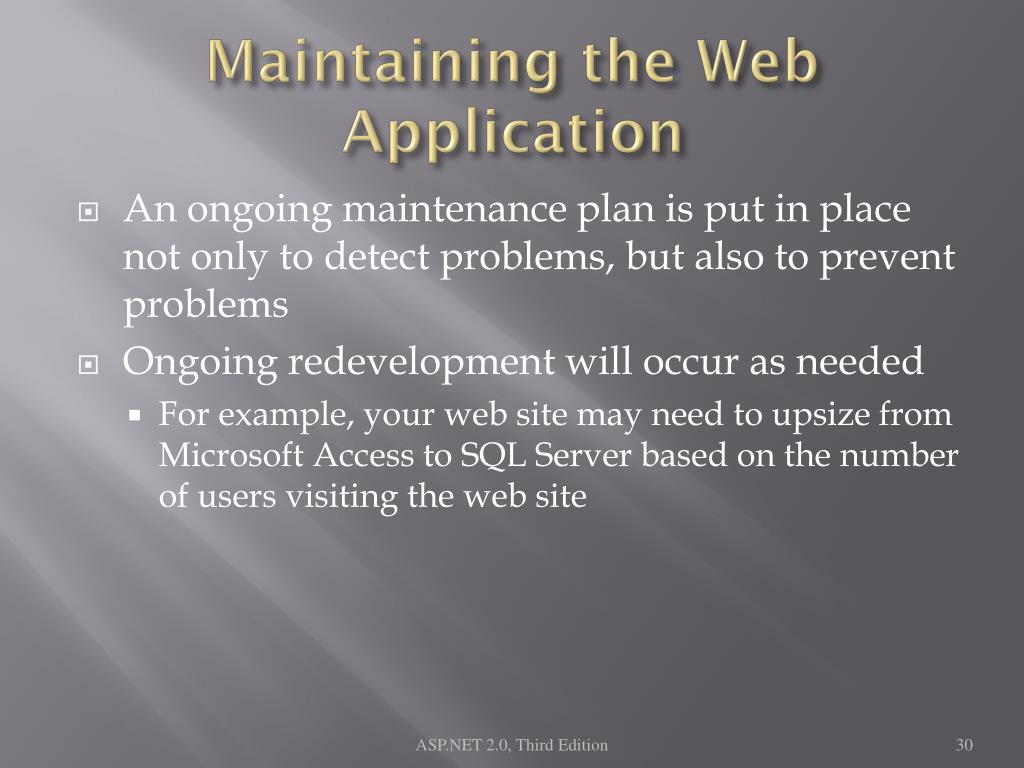 Maintaining the Web Application

An ongoing maintenance plan is put in place not only to detect problems, but also to prevent problems

Ongoing redevelopment will occur as needed

For example, your web site may need to upsize from Microsoft Access to SQL Server based on the number of users visiting the web site

ASP.NET 2.0, Third Edition

30